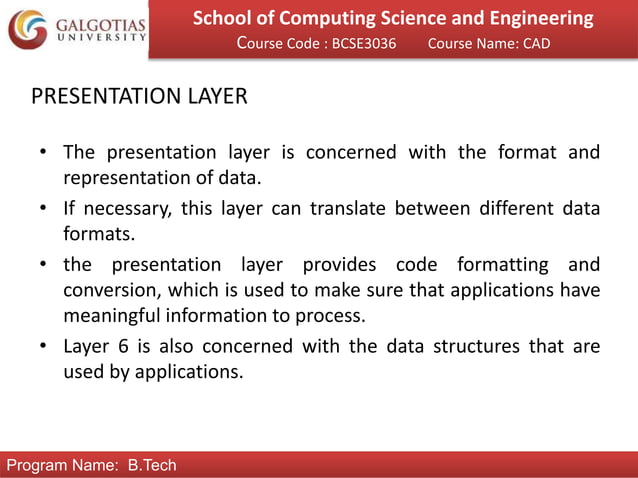 GALGOTIAS UNIVERSITY

School of Computing Science and Engineering
Course Code : BCSE3036 Course Name: CAD

PRESENTATION LAYER

• The presentation layer is concerned with the format and representation of data.
• If necessary, this layer can translate between different data formats.
• the presentation layer provides code formatting and conversion, which is used to make sure that applications have meaningful information to process.
• Layer 6 is also concerned with the data structures that are used by applications.

Program Name: B.Tech